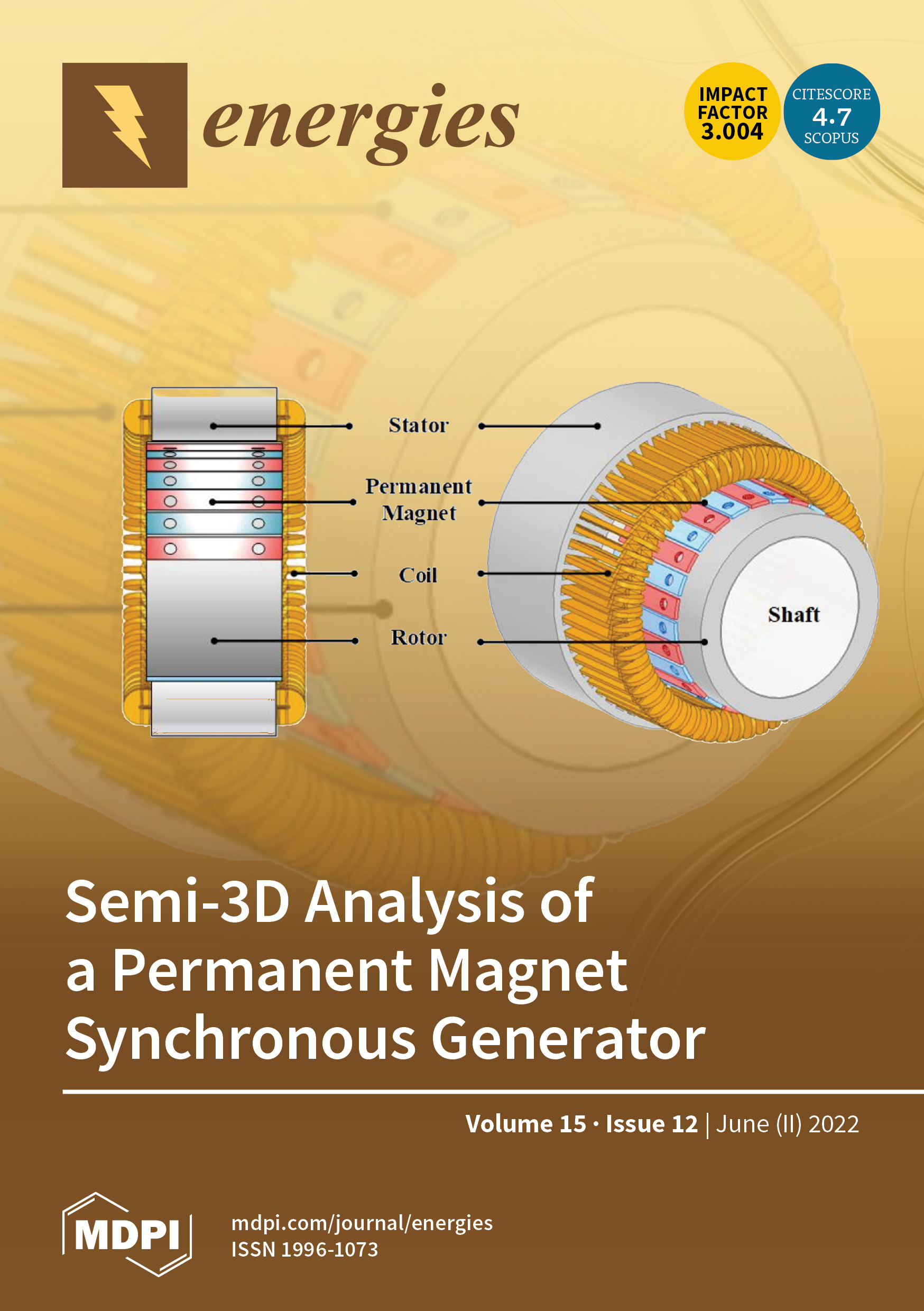 energies

IMPACT FACTOR 3.004

CITESCORE 4.7 SCOPUS

Stator

Permanent Magnet

Coil

Rotor

Shaft

Semi-3D Analysis of a Permanent Magnet Synchronous Generator

Volume 15 · Issue 12 | June (II) 2022

MDPI

mdpi.com/journal/energies
ISSN 1996-1073